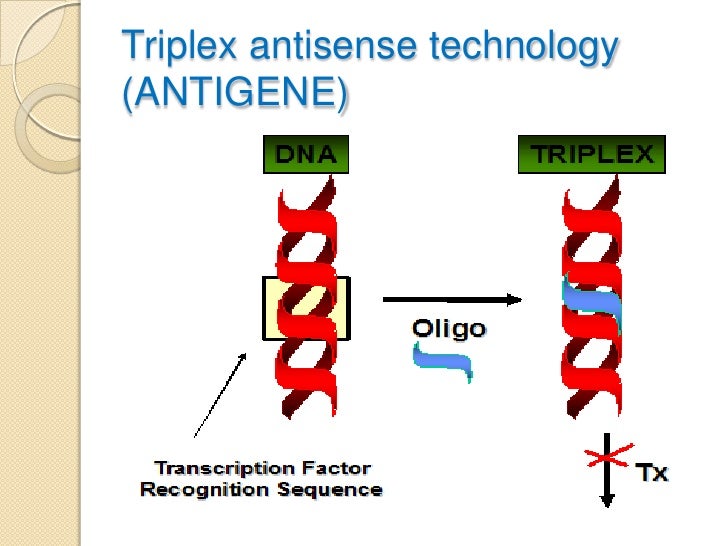 Triplex antisense technology (ANTIGENE)

DNA

TRIPLEX

Oligo

Transcription Factor Recognition Sequence

Tx